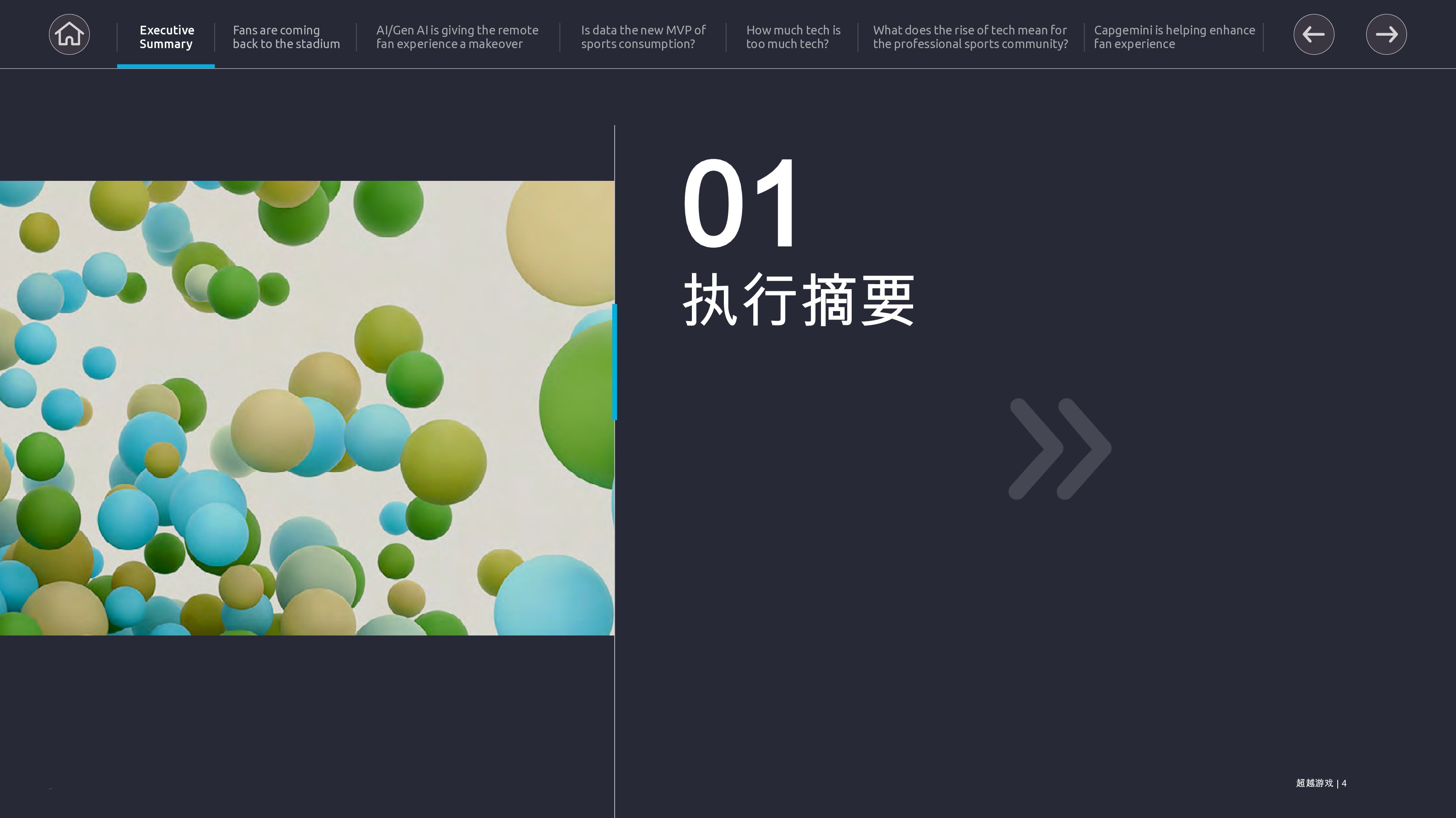 Executive Summary

Fans are coming back to the stadium

AI/Gen AI is giving the remote fan experience a makeover

Is data the new MVP of sports consumption?

How much tech is too much tech?

What does the rise of tech mean for the professional sports community?

Capgemini is helping enhance fan experience

01
执行摘要

超越游戏 | 4